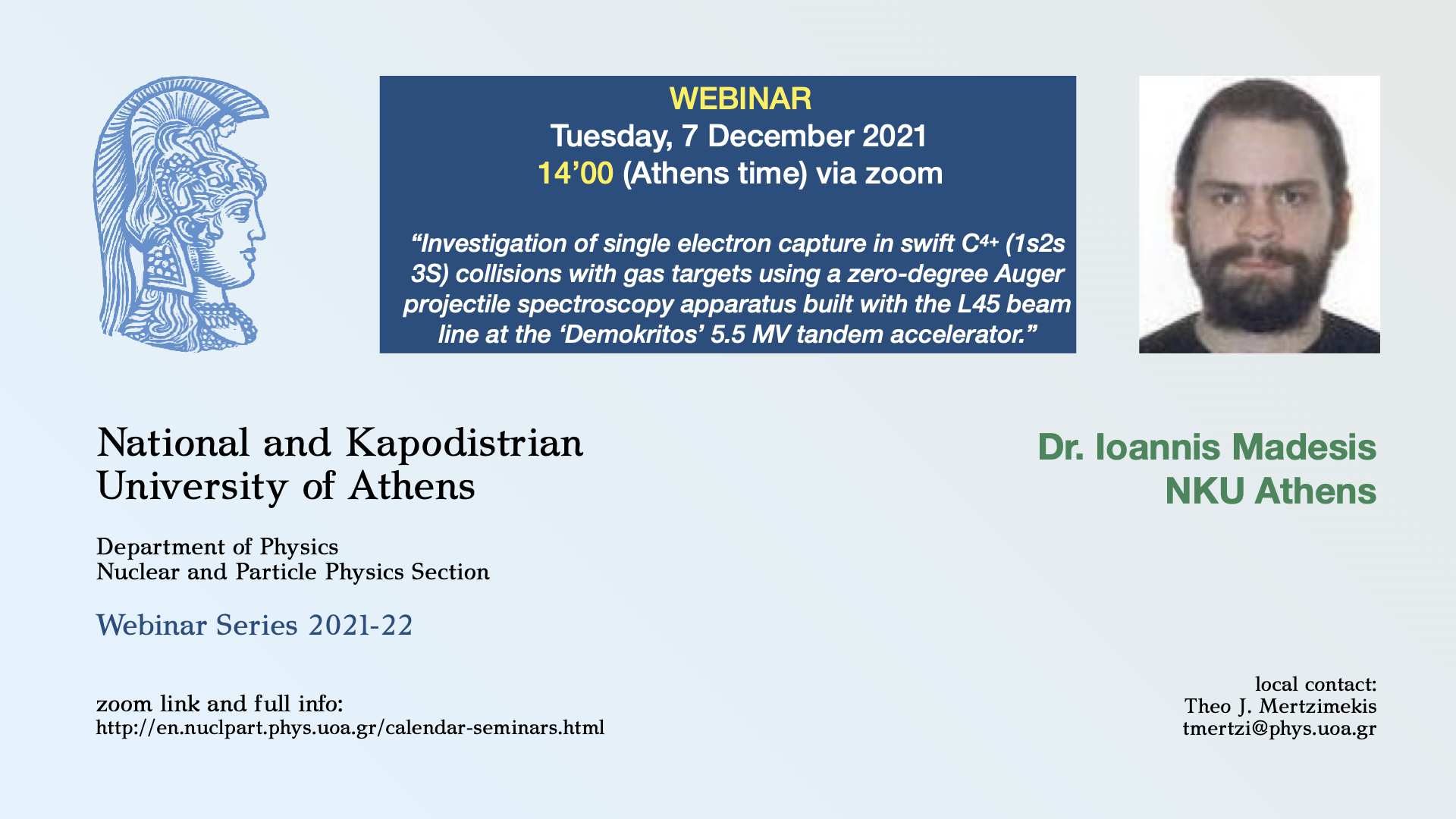 WEBINAR
Tuesday, 7 December 2021
14’00 (Athens time) via zoom

“Investigation of single electron capture in swift $C^{4+}$ (1s2s 3S) collisions with gas targets using a zero-degree Auger projectile spectroscopy apparatus built with the L45 beam line at the ‘Demokritos’ 5.5 MV tandem accelerator.”

National and Kapodistrian University of Athens

Department of Physics
Nuclear and Particle Physics Section

Webinar Series 2021-22

zoom link and full info:
http://en.nuclpart.phys.uoa.gr/calendar-seminars.html

Dr. Ioannis Madesis
NKU Athens

local contact:
Theo J. Mertzimekis
tmertzi@phys.uoa.gr